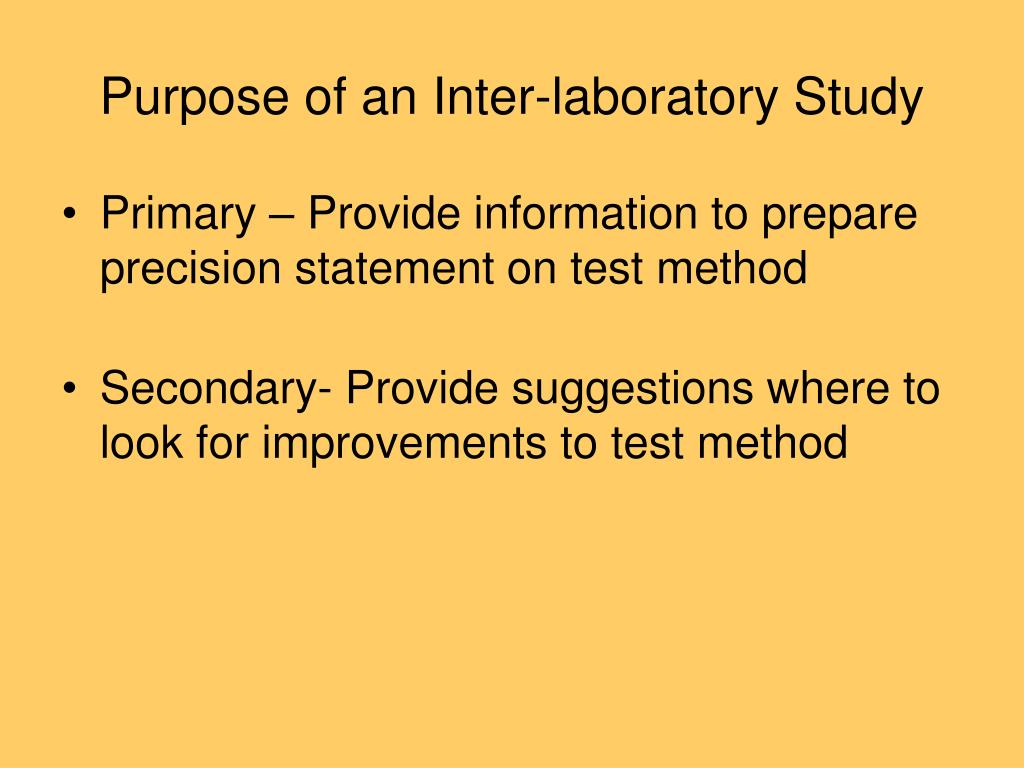 Purpose of an Inter-laboratory Study

• Primary – Provide information to prepare precision statement on test method

• Secondary- Provide suggestions where to look for improvements to test method